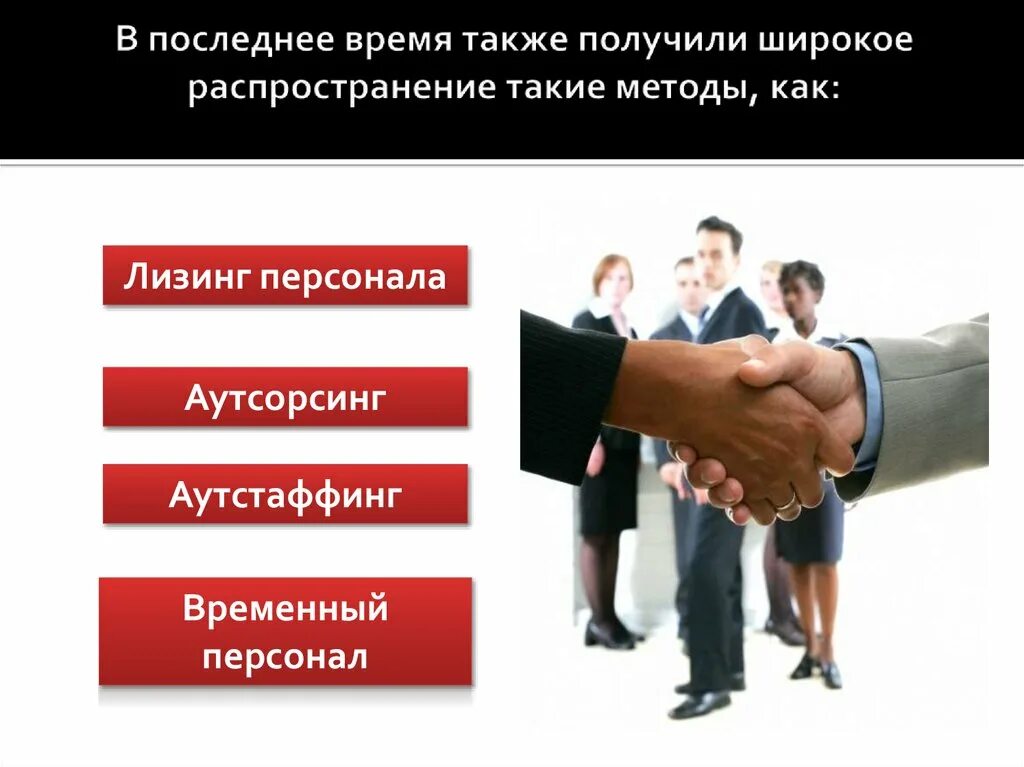 В последнее время также получили широкое распространение такие методы, как:

Лизинг персонала

Аутсорсинг

Аутстаффинг

Временный персонал